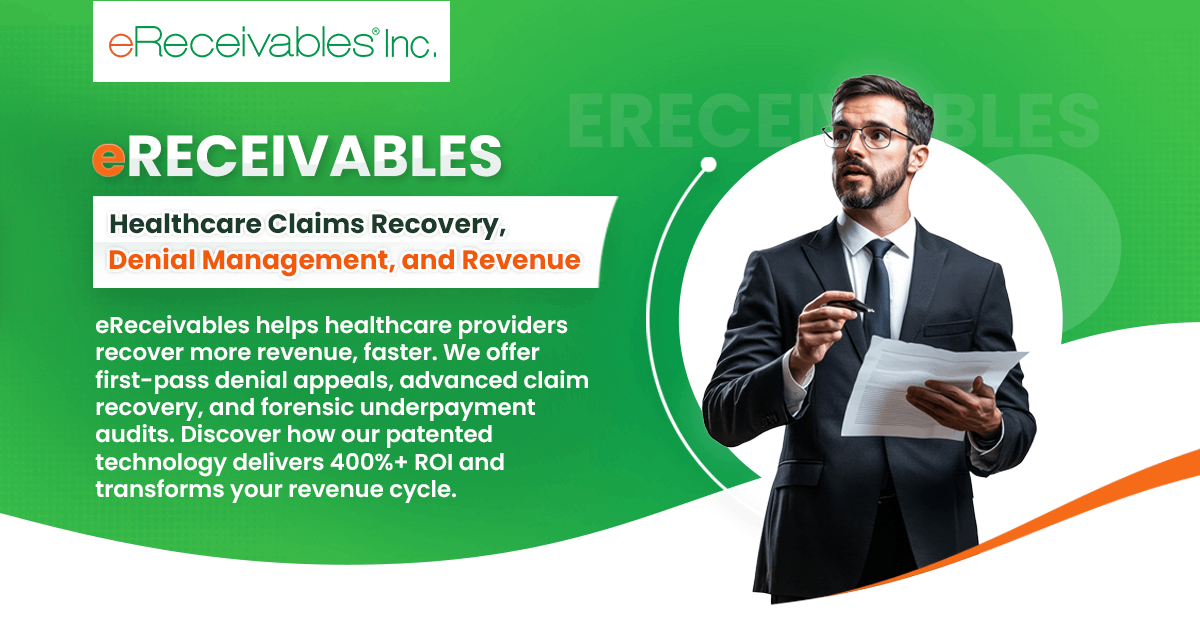 eReceivables® Inc.

ERECEIVABLES

eRECEIVABLES

Healthcare Claims Recovery, Denial Management, and Revenue

eReceivables helps healthcare providers recover more revenue, faster. We offer first-pass denial appeals, advanced claim recovery, and forensic underpayment audits. Discover how our patented technology delivers 400%+ ROI and transforms your revenue cycle.